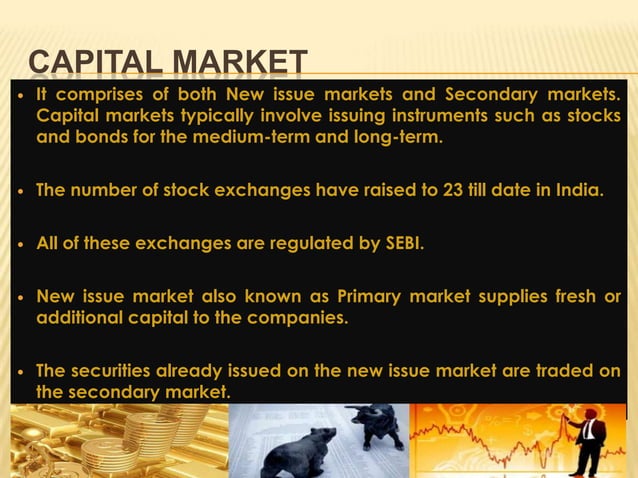 CAPITAL MARKET

• It comprises of both New issue markets and Secondary markets. Capital markets typically involve issuing instruments such as stocks and bonds for the medium-term and long-term.

• The number of stock exchanges have raised to 23 till date in India.

• All of these exchanges are regulated by SEBI.

• New issue market also known as Primary market supplies fresh or additional capital to the companies.

• The securities already issued on the new issue market are traded on the secondary market.